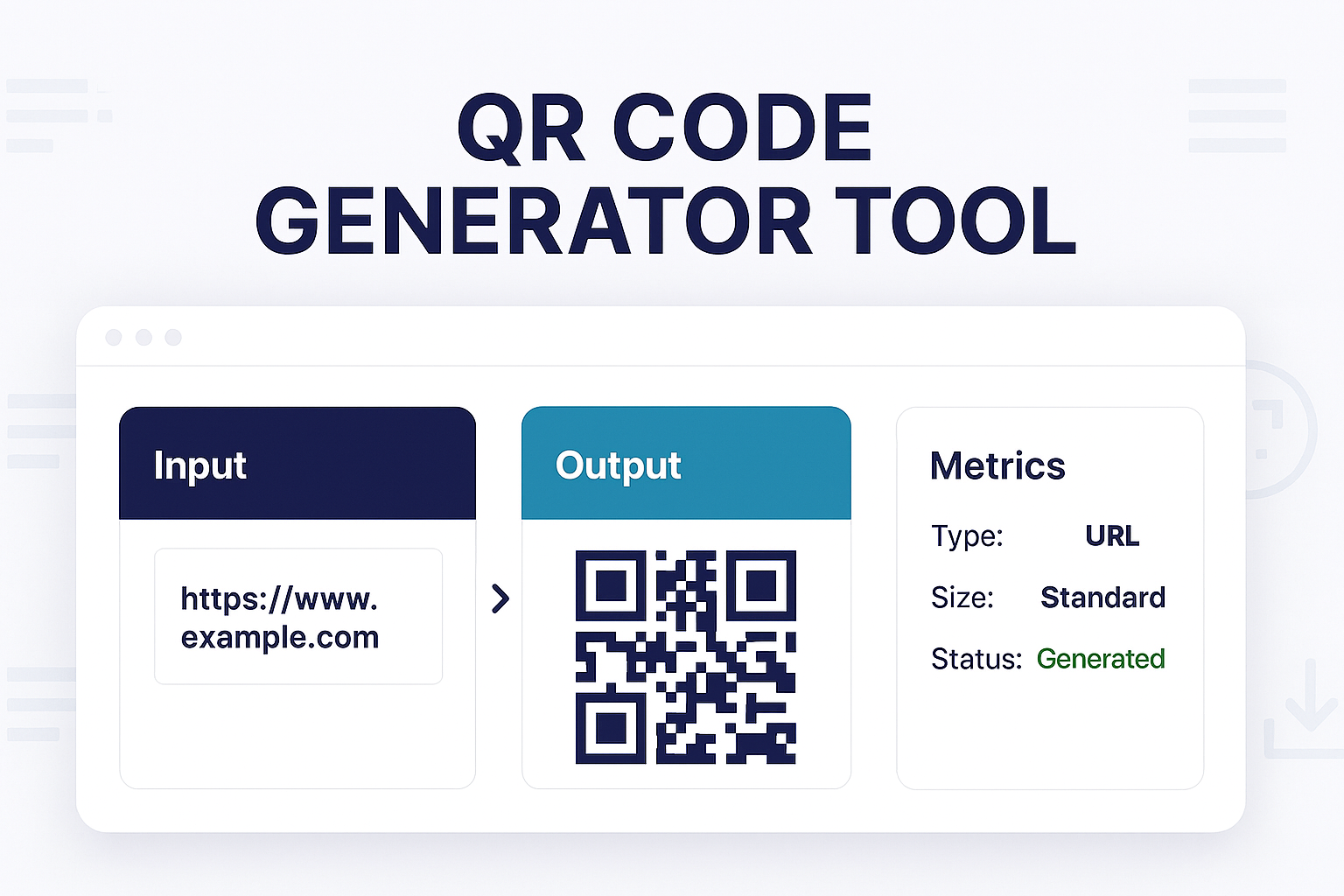 QR CODE
GENERATOR TOOL

Input

https://www.example.com

Output

Metrics

Type: URL

Size: Standard

Status: Generated